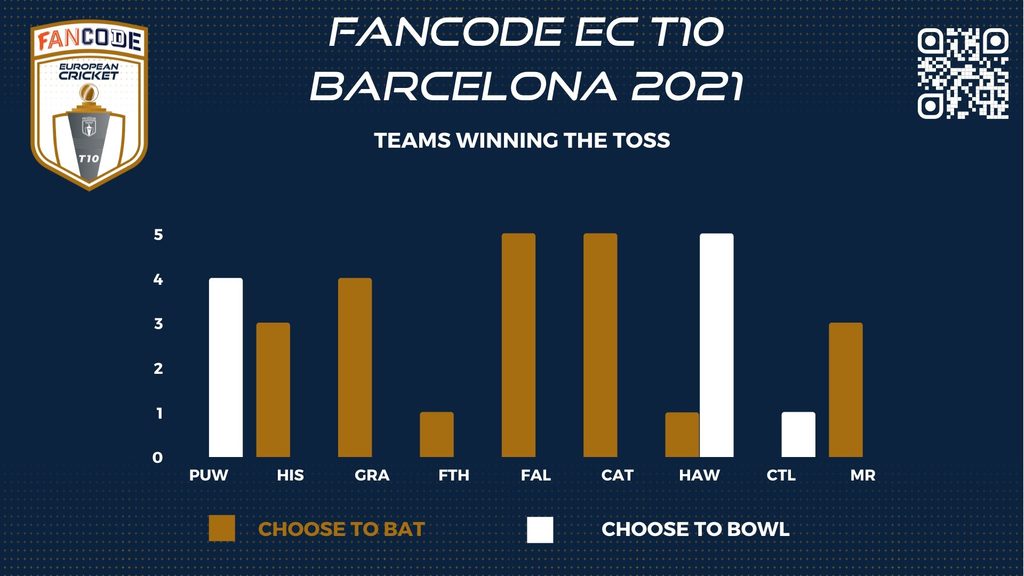 FANCODE
EUROPEAN CRICKET
T10

FANCODE EC T10 BARCELONA 2021

TEAMS WINNING THE TOSS

5
4
3
2
1
0

PUW HIS GRA FTH FAL CAT HAW CTL MR

CHOOSE TO BAT
CHOOSE TO BOWL